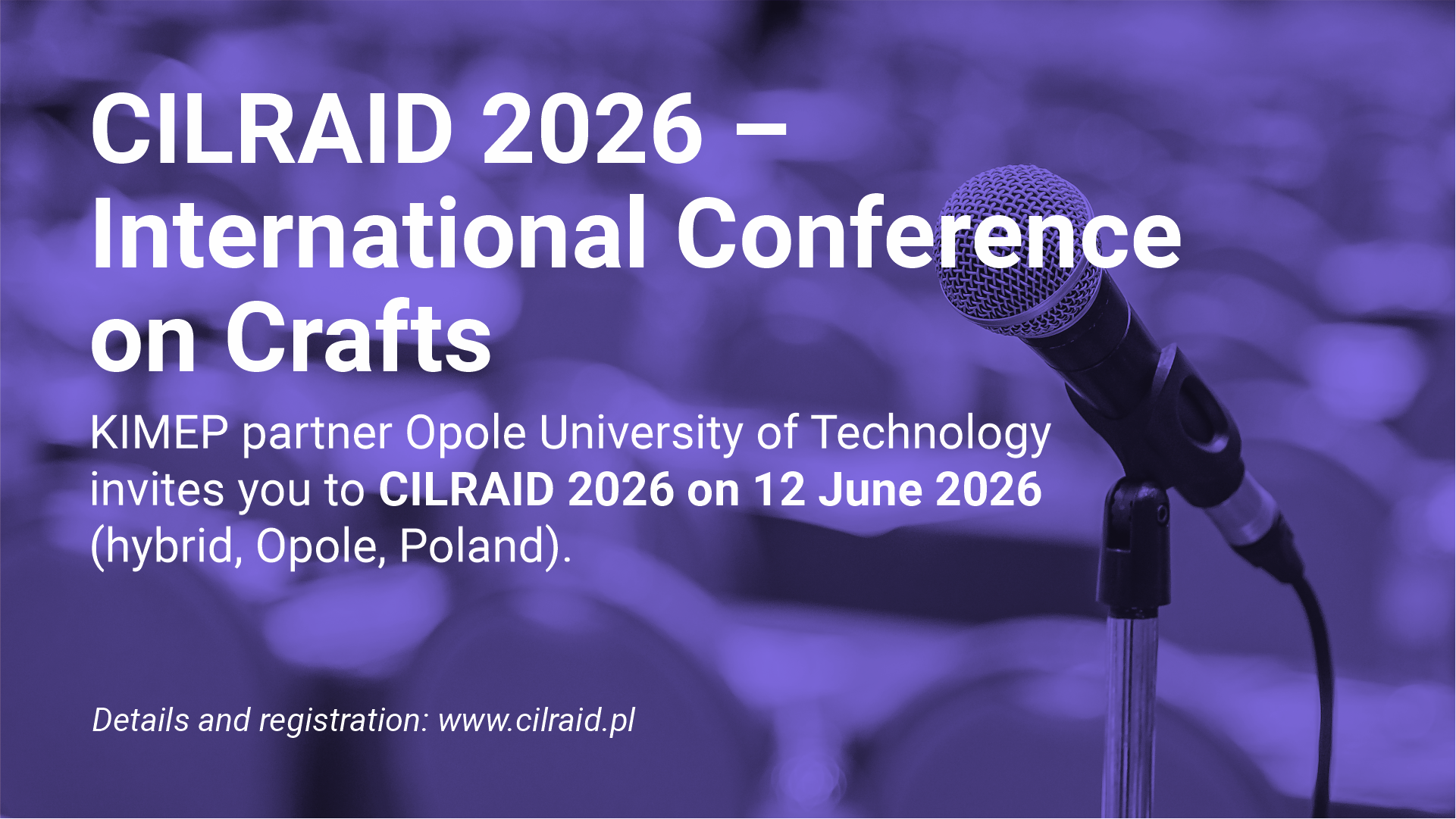 CILRAID 2026 – International Conference on Crafts

KIMEP partner Opole University of Technology invites you to CILRAID 2026 on 12 June 2026 (hybrid, Opole, Poland).

Details and registration: www.cilraid.pl